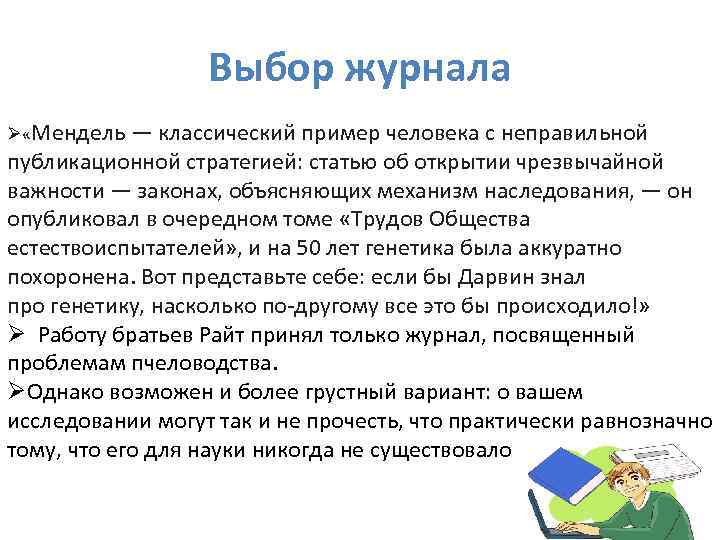 Выбор журнала

➢«Мендель — классический пример человека с неправильной публикационной стратегией: статью об открытии чрезвычайной важности — законах, объясняющих механизм наследования, — он опубликовал в очередном томе «Трудов Общества естествоиспытателей», и на 50 лет генетика была аккуратно похоронена. Вот представьте себе: если бы Дарвин знал про генетику, насколько по-другому все это бы происходило!»

➢ Работу братьев Райт принял только журнал, посвященный проблемам пчеловодства.

➢Однако возможен и более грустный вариант: о вашем исследовании могут так и не прочесть, что практически равнозначно тому, что его для науки никогда не существовало